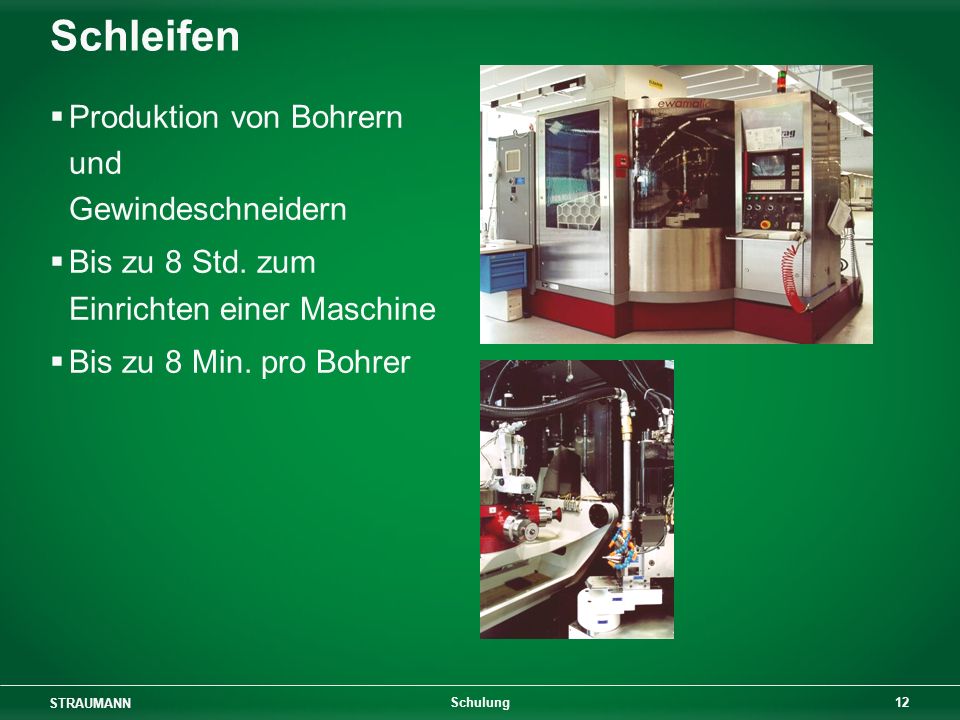 Schleifen

▪ Produktion von Bohrern und Gewindeschneidern

▪ Bis zu 8 Std. zum Einrichten einer Maschine

▪ Bis zu 8 Min. pro Bohrer

ewamatic

STRAUMANN	Schulung	12